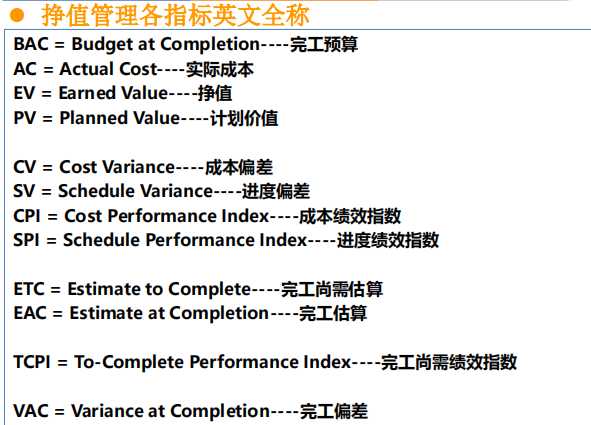 挣值管理各指标英文全称

BAC = Budget at Completion----完工预算
AC = Actual Cost----实际成本
EV = Earned Value----挣值
PV = Planned Value----计划价值

CV = Cost Variance----成本偏差
SV = Schedule Variance----进度偏差
CPI = Cost Performance Index----成本绩效指数
SPI = Schedule Performance Index----进度绩效指数

ETC = Estimate to Complete----完工尚需估算
EAC = Estimate at Completion----完工估算

TCPI = To-Complete Performance Index----完工尚需绩效指数

VAC = Variance at Completion----完工偏差